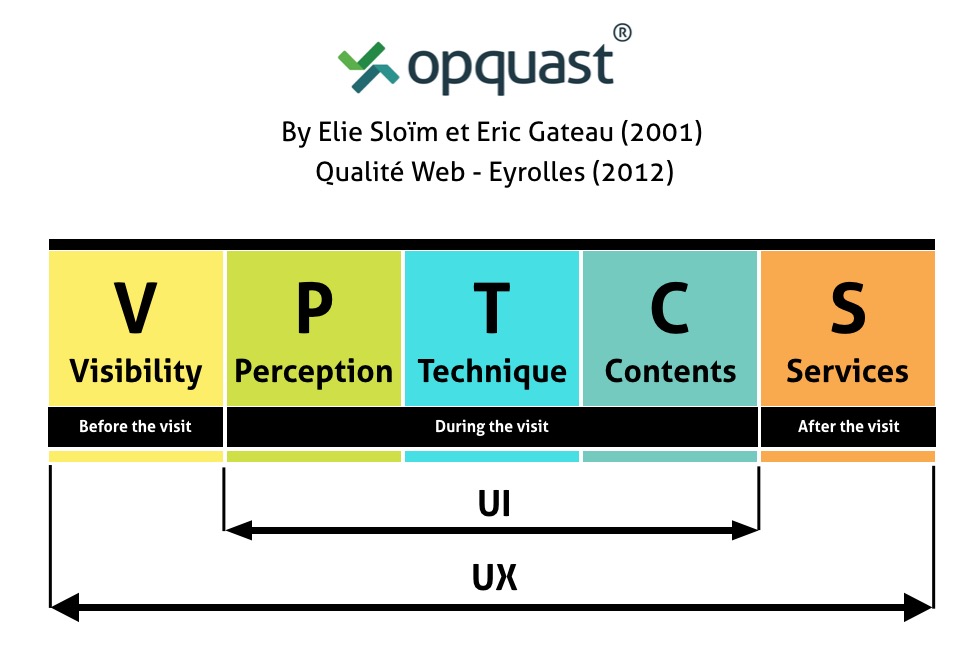 opquast®

By Elie Sloïm et Eric Gateau (2001)
Qualité Web - Eyrolles (2012)

V
Visibility

P
Perception

T
Technique

C
Contents

S
Services

Before the visit

During the visit

After the visit

UI

UX